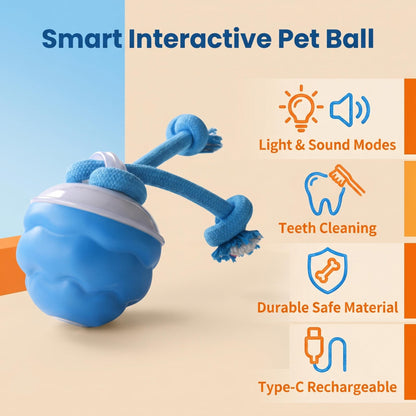 Smart Interactive Pet Ball

Light & Sound Modes

Teeth Cleaning

Durable Safe Material

Type-C Rechargeable